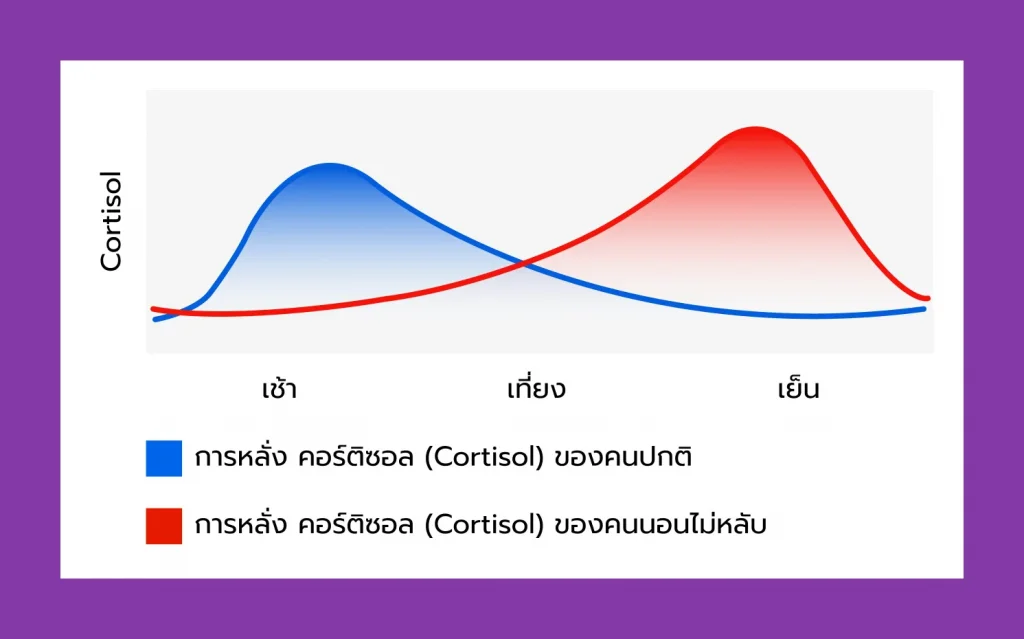 Cortisol

เช้า

เที่ยง

เย็น

การหลั่ง คอร์ติซอล (Cortisol) ของคนปกติ

การหลั่ง คอร์ติซอล (Cortisol) ของคนนอนไม่หลับ